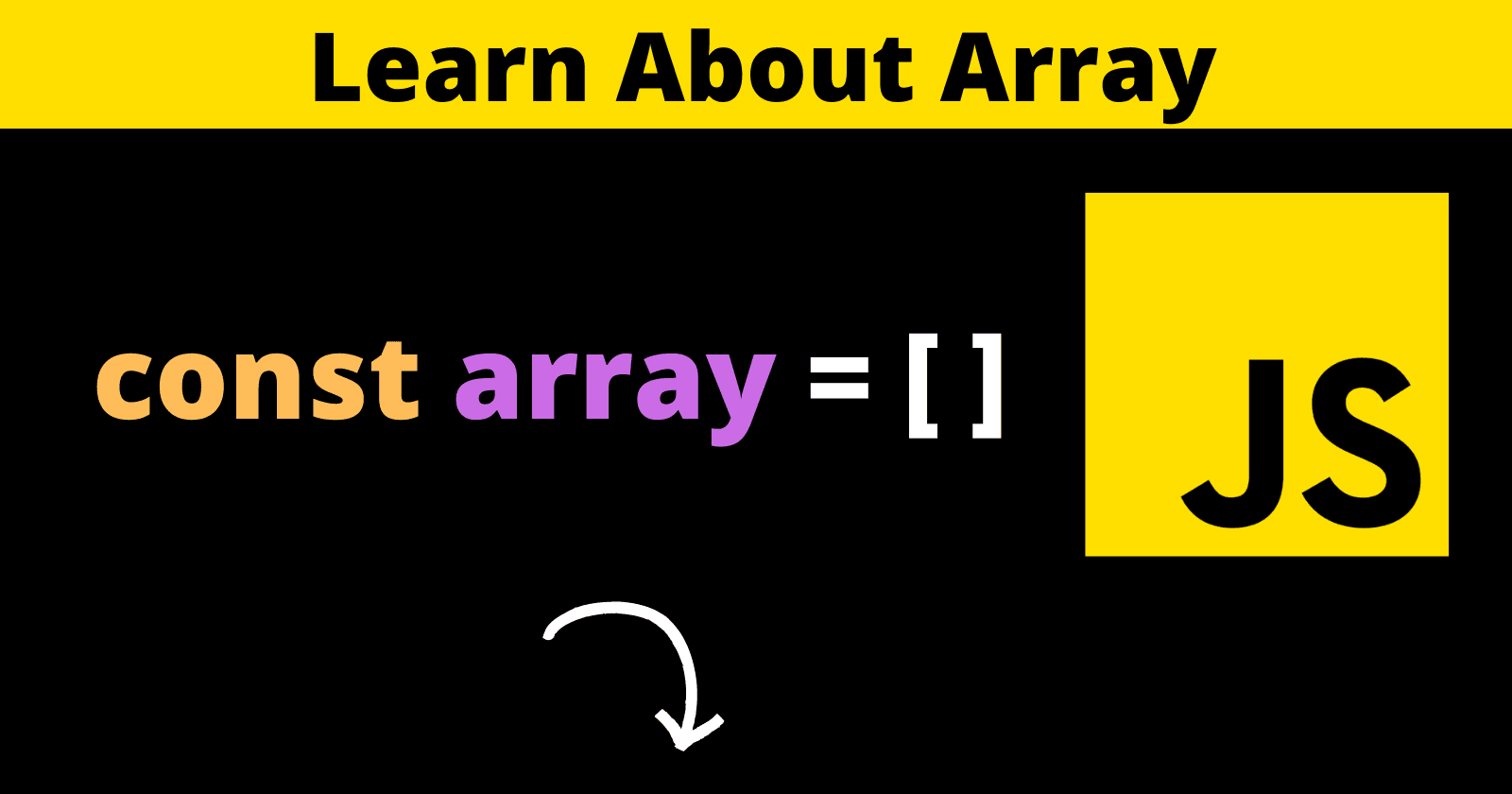 Learn About Array

const array = [ ]

JS